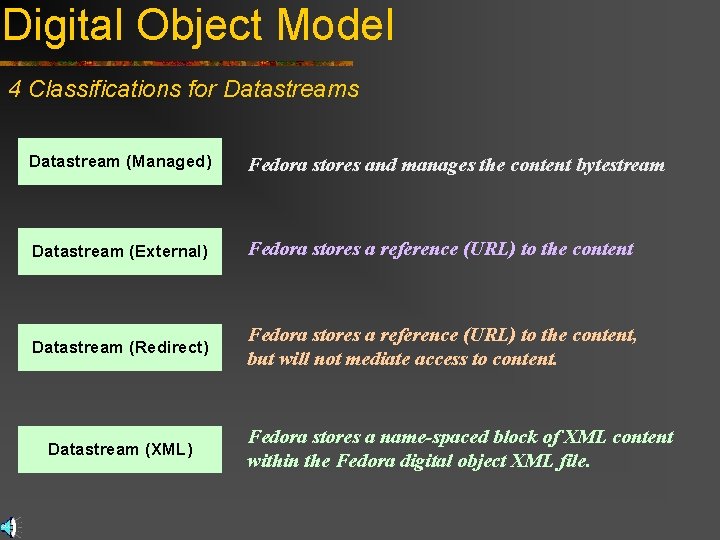 Digital Object Model

4 Classifications for Datastreams

Datastream (Managed)

Fedora stores and manages the content bytestream

Datastream (External)

Fedora stores a reference (URL) to the content

Datastream (Redirect)

Fedora stores a reference (URL) to the content, but will not mediate access to content.

Datastream (XML)

Fedora stores a name-spaced block of XML content within the Fedora digital object XML file.